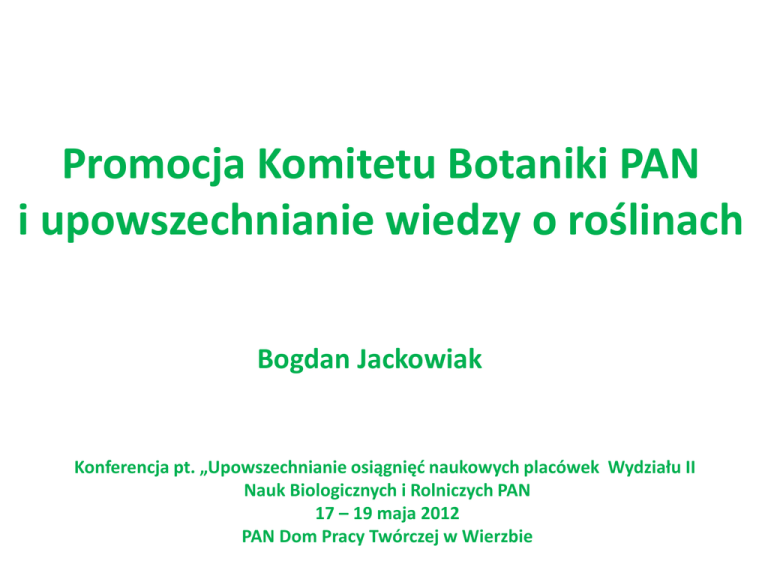 Promocja Komitetu Botaniki PAN
i upowszechnianie wiedzy o roślinach

Bogdan Jackowiak

Konferencja pt. „Upowszechnianie osiągnięć naukowych placówek Wydziału II Nauk Biologicznych i Rolniczych PAN
17 – 19 maja 2012
PAN Dom Pracy Twórczej w Wierzbie